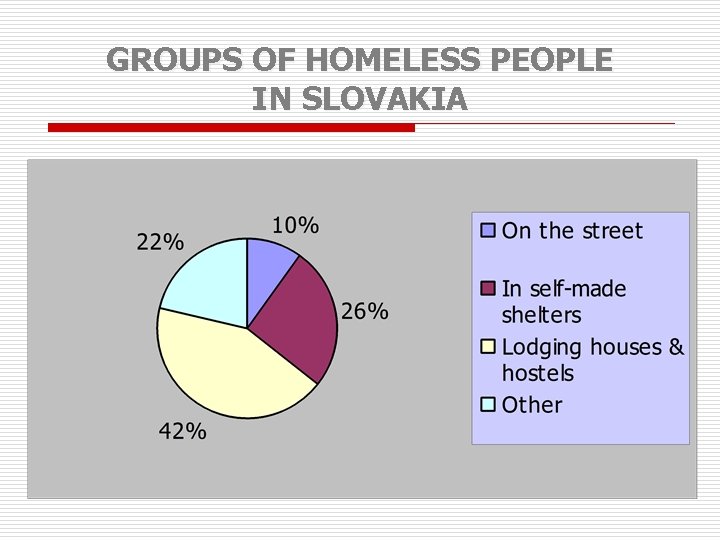 GROUPS OF HOMELESS PEOPLE IN SLOVAKIA

10%
26%
42%
22%

On the street
In self-made shelters
Lodging houses & hostels
Other